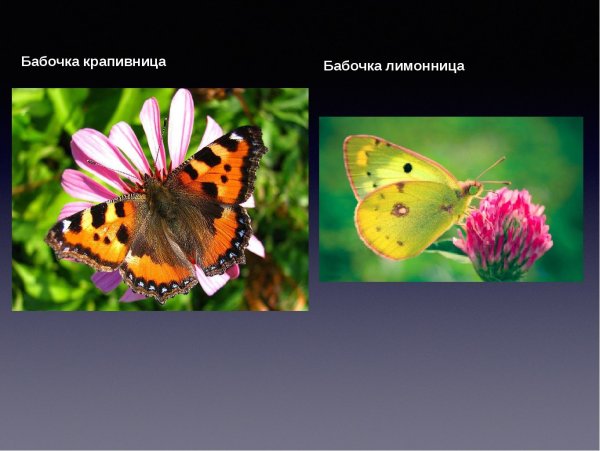 Бабочка крапивница

Бабочка лимонница